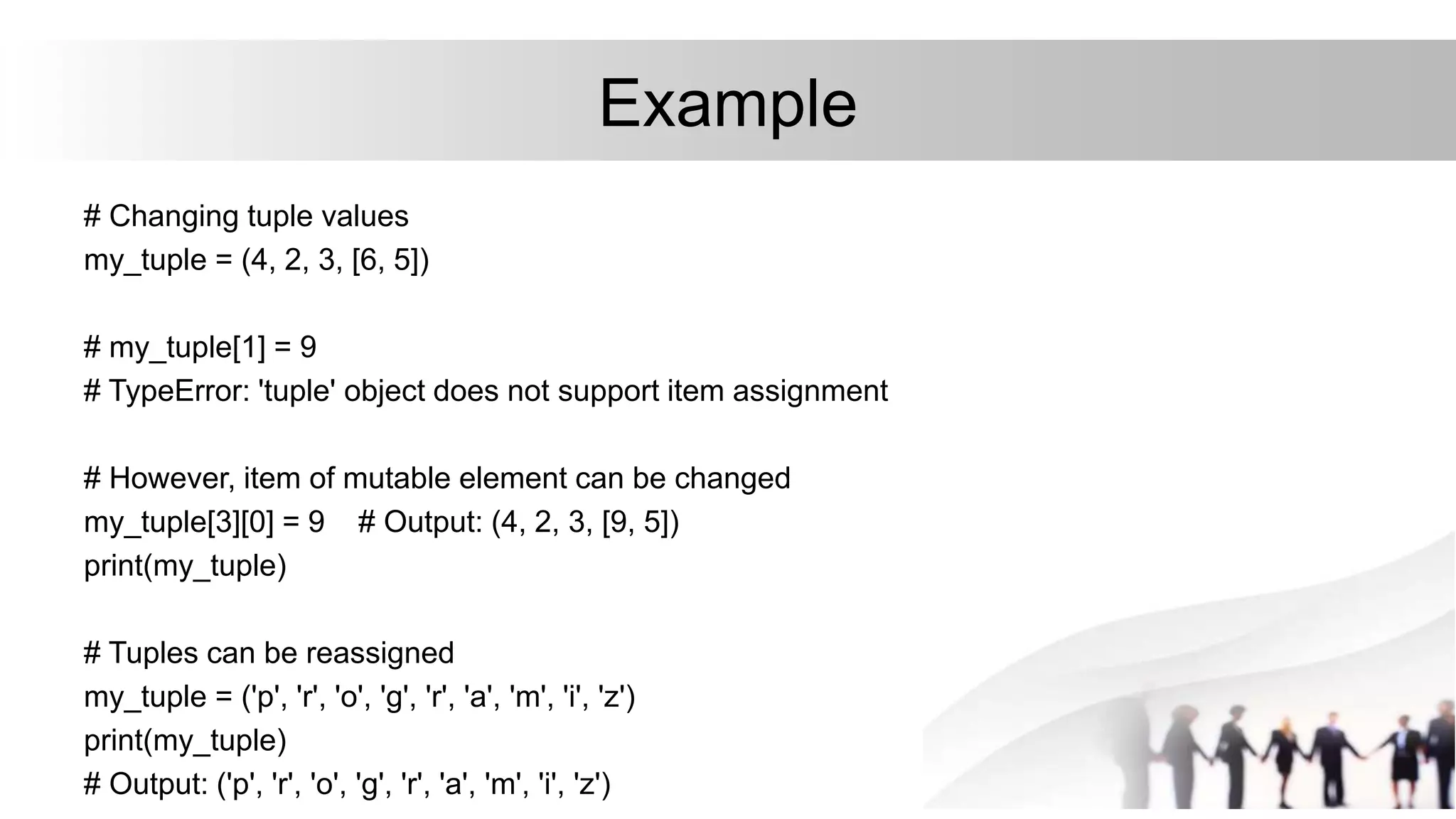 Example

# Changing tuple values
my_tuple = (4, 2, 3, [6, 5])

# my_tuple[1] = 9
# TypeError: 'tuple' object does not support item assignment

# However, item of mutable element can be changed
my_tuple[3][0] = 9    # Output: (4, 2, 3, [9, 5])
print(my_tuple)

# Tuples can be reassigned
my_tuple = ('p', 'r', 'o', 'g', 'r', 'a', 'm', 'i', 'z')
print(my_tuple)
# Output: ('p', 'r', 'o', 'g', 'r', 'a', 'm', 'i', 'z')